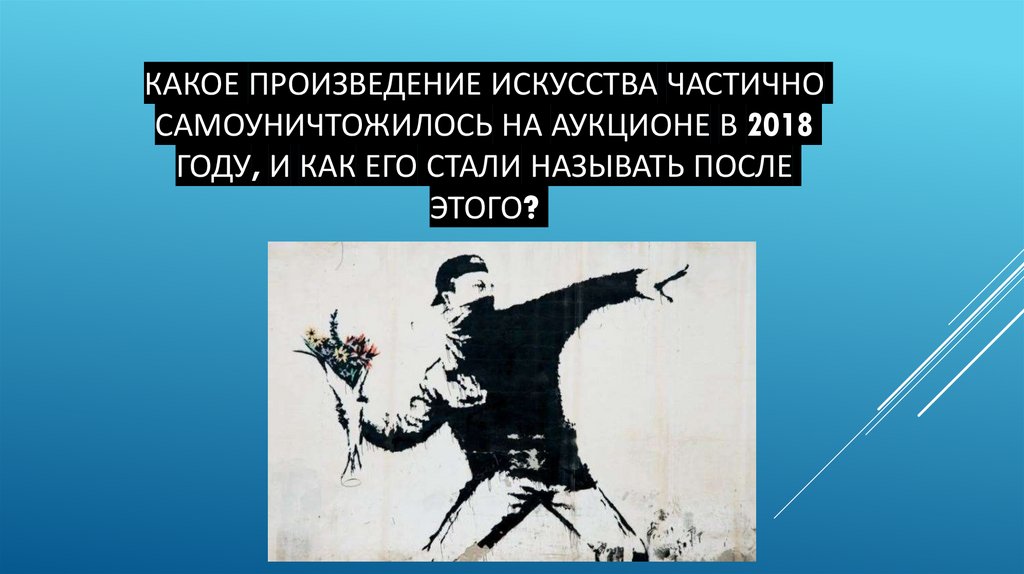 КАКОЕ ПРОИЗВЕДЕНИЕ ИСКУССТВА ЧАСТИЧНО САМОУНИЧТОЖИЛОСЬ НА АУКЦИОНЕ В 2018 ГОДУ, И КАК ЕГО СТАЛИ НАЗЫВАТЬ ПОСЛЕ ЭТОГО?